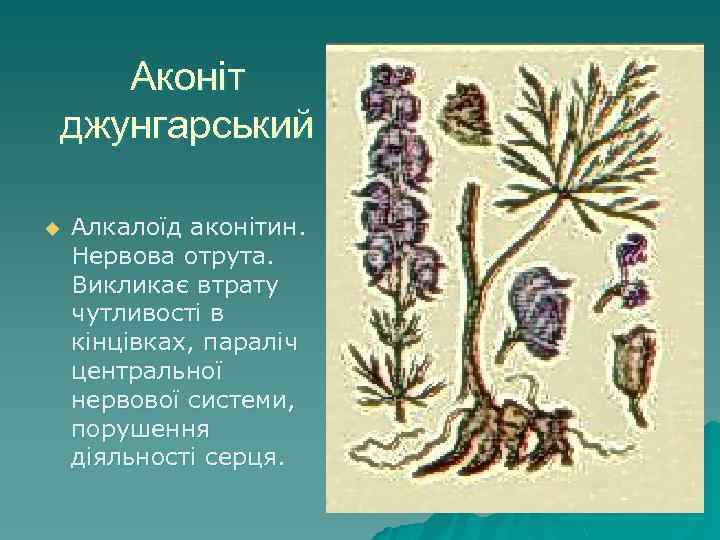 Аконіт джунгарський

Алкалоїд аконітин. Нервова отрута. Викликає втрату чутливості в кінцівках, параліч центральної нервової системи, порушення діяльності серця.